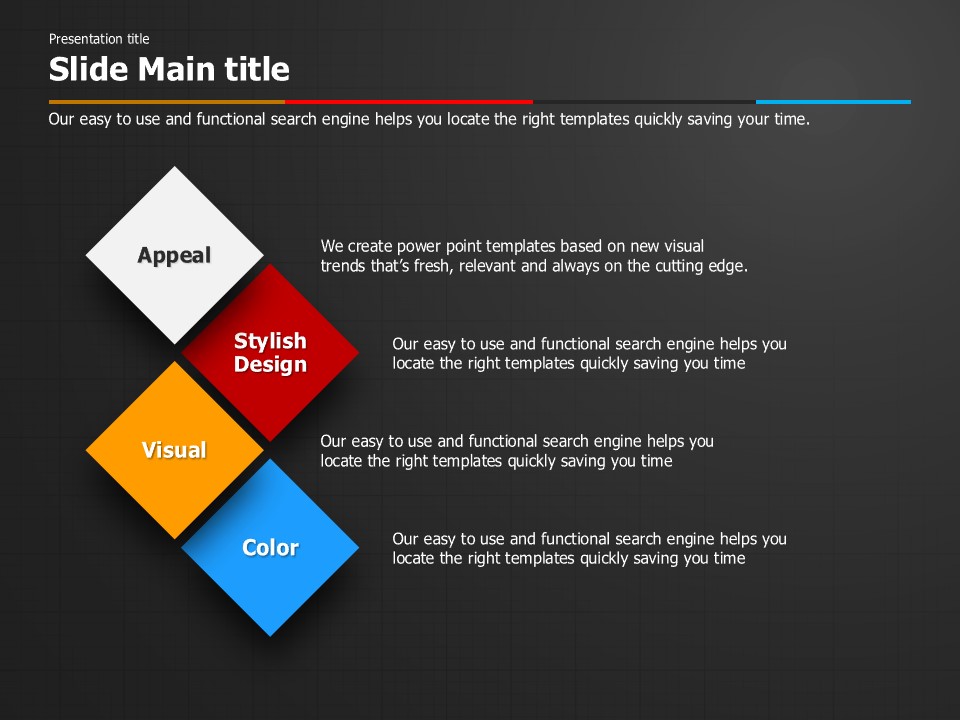 Presentation title

Slide Main title

Our easy to use and functional search engine helps you locate the right templates quickly saving your time.

Appeal

We create power point templates based on new visual trends that's fresh, relevant and always on the cutting edge.

Stylish Design

Our easy to use and functional search engine helps you locate the right templates quickly saving you time

Visual

Our easy to use and functional search engine helps you locate the right templates quickly saving you time

Color

Our easy to use and functional search engine helps you locate the right templates quickly saving you time